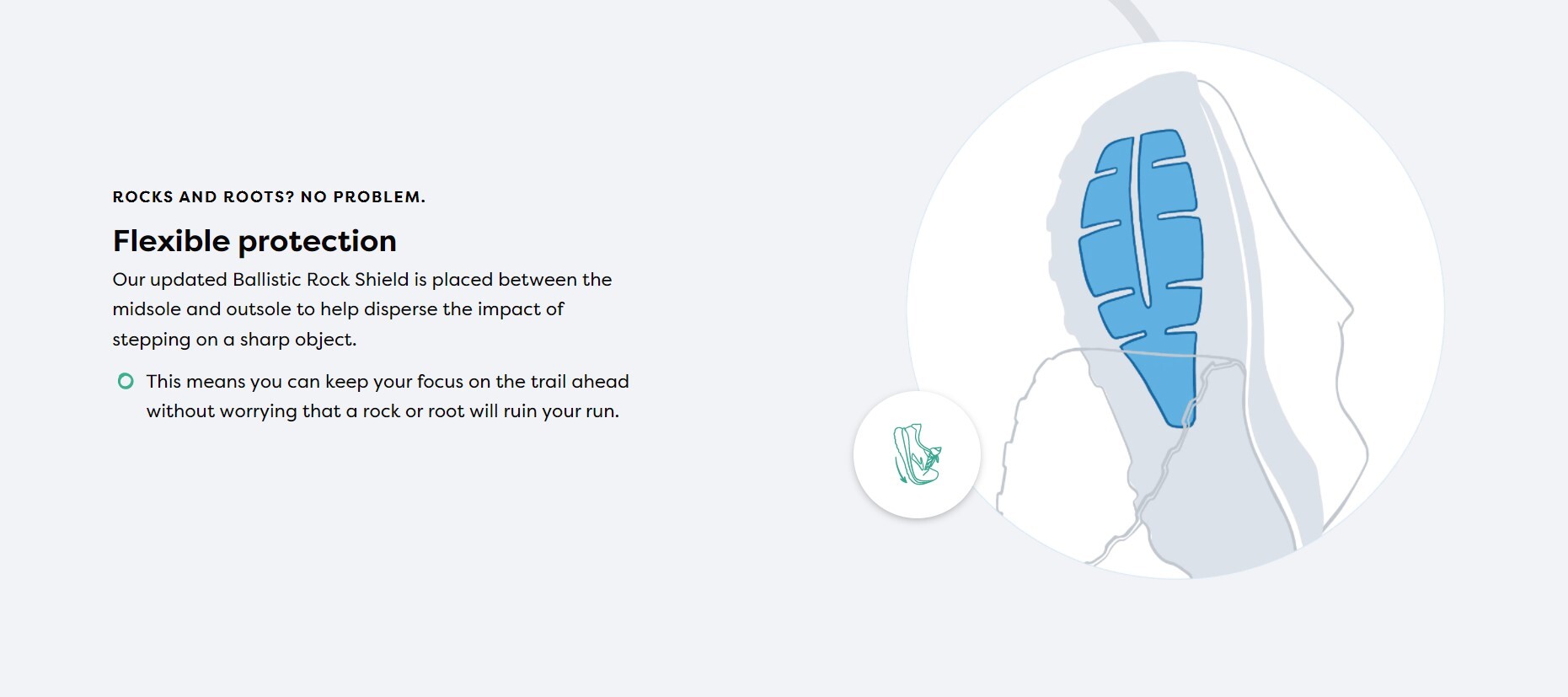 ROCKS AND ROOTS? NO PROBLEM.

Flexible protection

Our updated Ballistic Rock Shield is placed between the midsole and outsole to help disperse the impact of stepping on a sharp object.

This means you can keep your focus on the trail ahead without worrying that a rock or root will ruin your run.